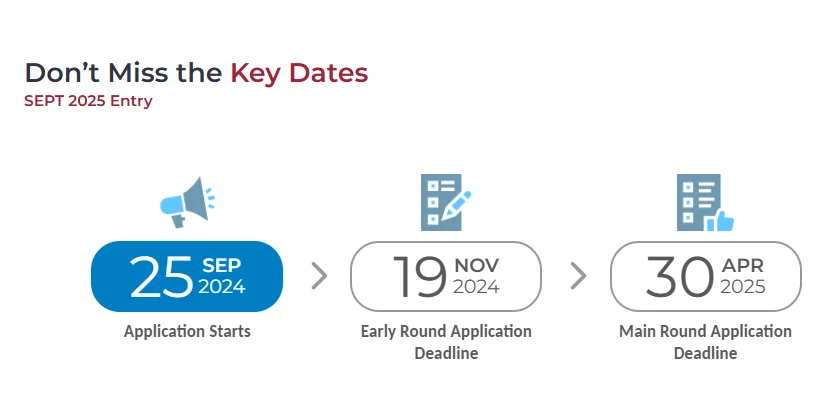 Don’t Miss the Key Dates
SEPT 2025 Entry

25 SEP 2024
Application Starts

19 NOV 2024
Early Round Application Deadline

30 APR 2025
Main Round Application Deadline